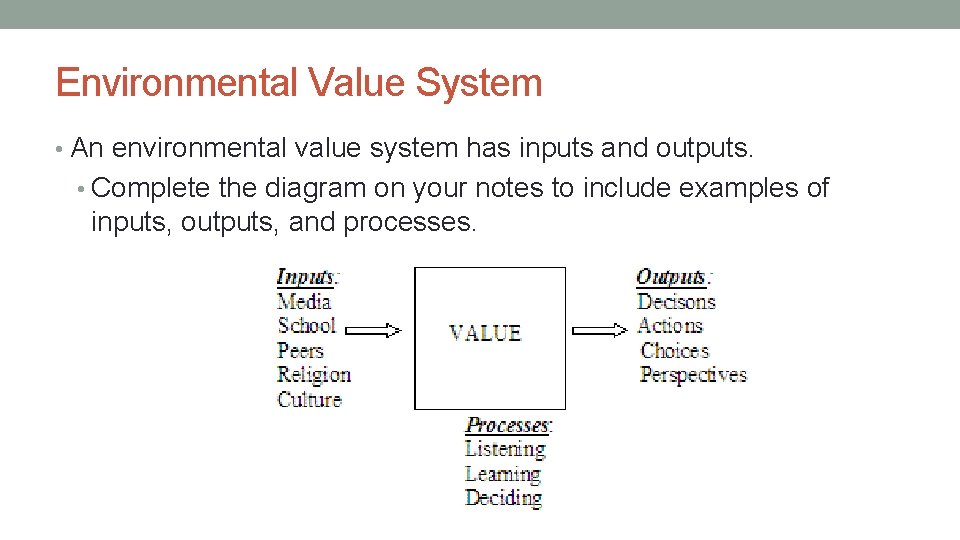 Environmental Value System

• An environmental value system has inputs and outputs.
• Complete the diagram on your notes to include examples of inputs, outputs, and processes.

Inputs:
Media
School
Peers
Religion
Culture

VALUE

Outputs:
Decisons
Actions
Choices
Perspectives

Processes:
Listening
Learning
Deciding